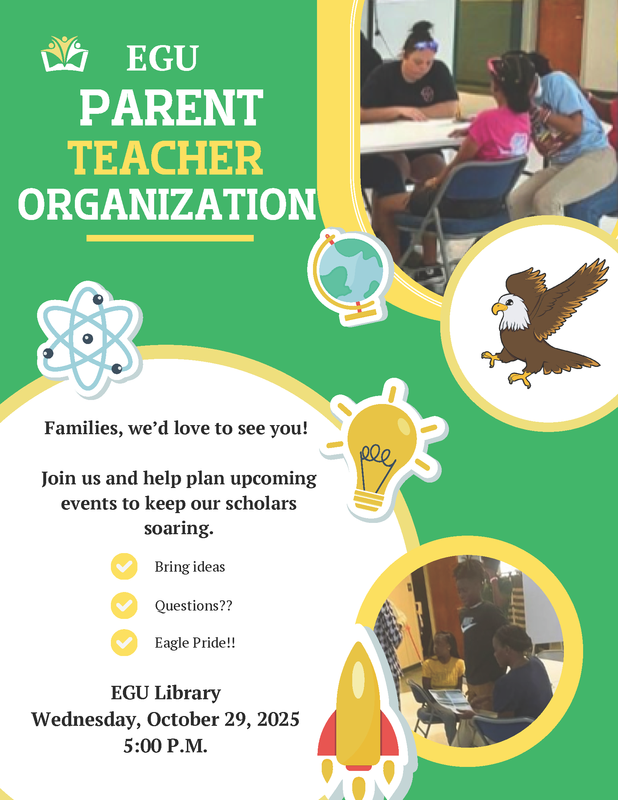 EGU
PARENT
TEACHER
ORGANIZATION

Families, we'd love to see you!

Join us and help plan upcoming events to keep our scholars soaring.

Bring ideas

Questions??

Eagle Pride!!

EGU Library
Wednesday, October 29, 2025
5:00 P.M.